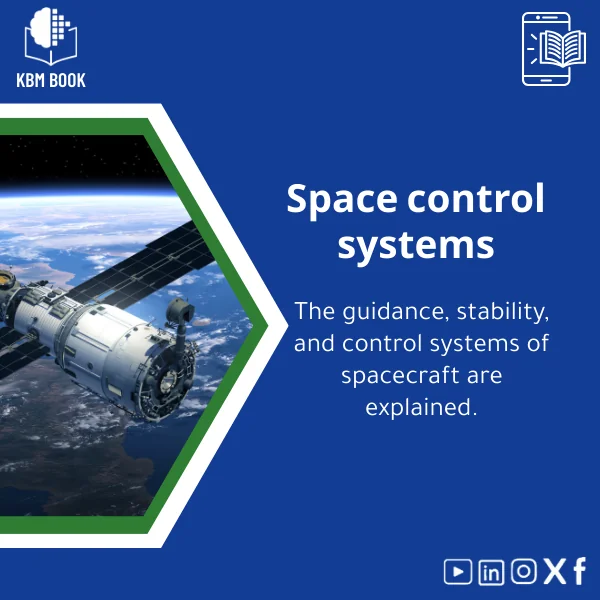 KBM BOOK

Space control systems

The guidance, stability, and control systems of spacecraft are explained.